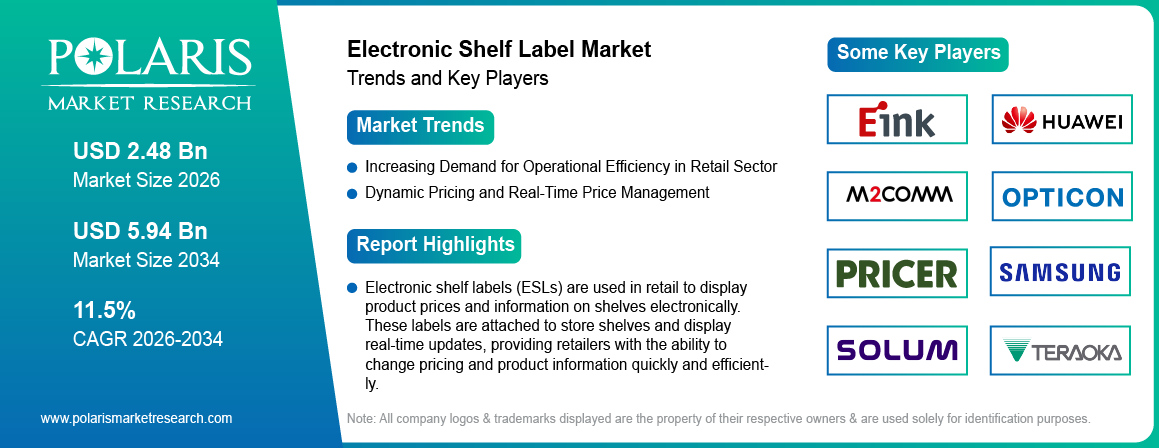 POLARIS
MARKET RESEARCH

USD 2.48 Bn
Market Size 2026

USD 5.94 Bn
Market Size 2034

11.5%
CAGR 2026-2034

www.polarismarketresearch.com

Electronic Shelf Label Market
Trends and Key Players

Market Trends

Increasing Demand for Operational Efficiency in Retail Sector

Dynamic Pricing and Real-Time Price Management

Report Highlights

Electronic shelf labels (ESLs) are used in retail to display product prices and information on shelves electronically. These labels are attached to store shelves and display real-time updates, providing retailers with the ability to change pricing and product information quickly and efficiently.

Some Key Players

Eink

HUAWEI

M2COMM

OPTICON

PRICER

SAMSUNG

SOLUM

TERAOKA

Note: All company logos & trademarks displayed are the property of their respective owners & are used solely for identification purposes.